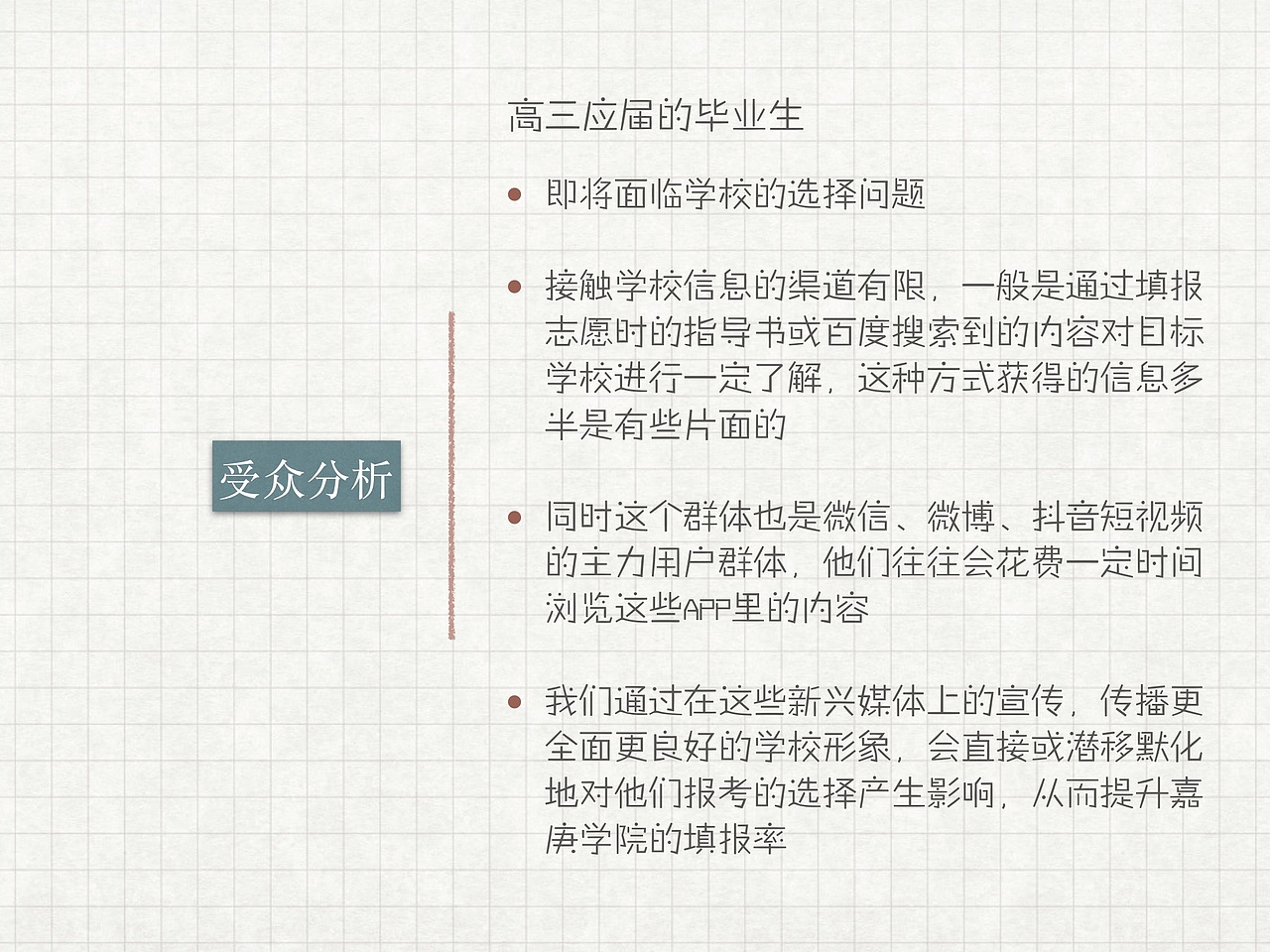 受众分析

高三应届的毕业生

• 即将面临学校的选择问题

• 接触学校信息的渠道有限，一般是通过填报志愿时的指导书或百度搜索到的内容对目标学校进行一定了解，这种方式获得的信息多半是有些片面的

• 同时这个群体也是微信、微博、抖音短视频的主力用户群体，他们往往会花费一定时间浏览这些APP里的内容

• 我们通过在这些新兴媒体上的宣传，传播更全面更良好的学校形象，会直接或潜移默化地对他们报考的选择产生影响，从而提升嘉庚学院的填报率